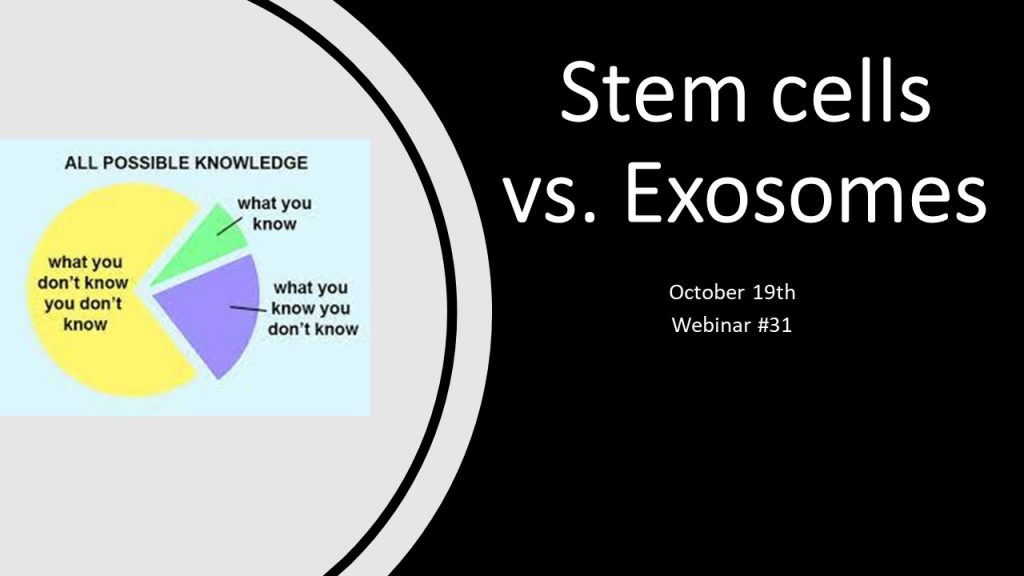 ALL POSSIBLE KNOWLEDGE

what you don't know you don't know

what you know

what you know you don't know

Stem cells vs. Exosomes

October 19th
Webinar #31